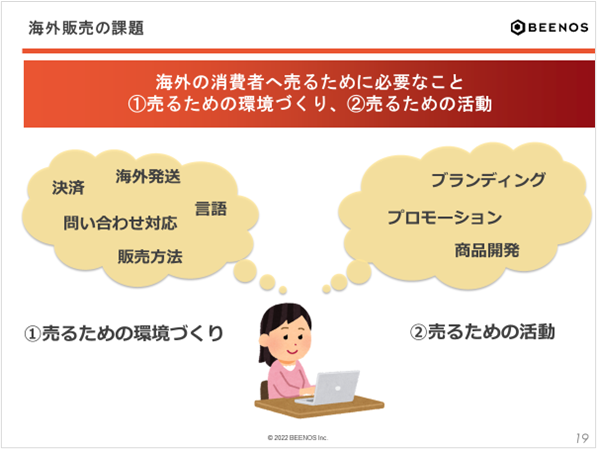 海外販売の課題

BEENOS

海外の消費者へ売るために必要なこと
①売るための環境づくり、②売るための活動

決済
海外発送
言語
問い合わせ対応
販売方法

ブランディング
プロモーション
商品開発

①売るための環境づくり

②売るための活動

© 2022 BEENOS Inc.

19